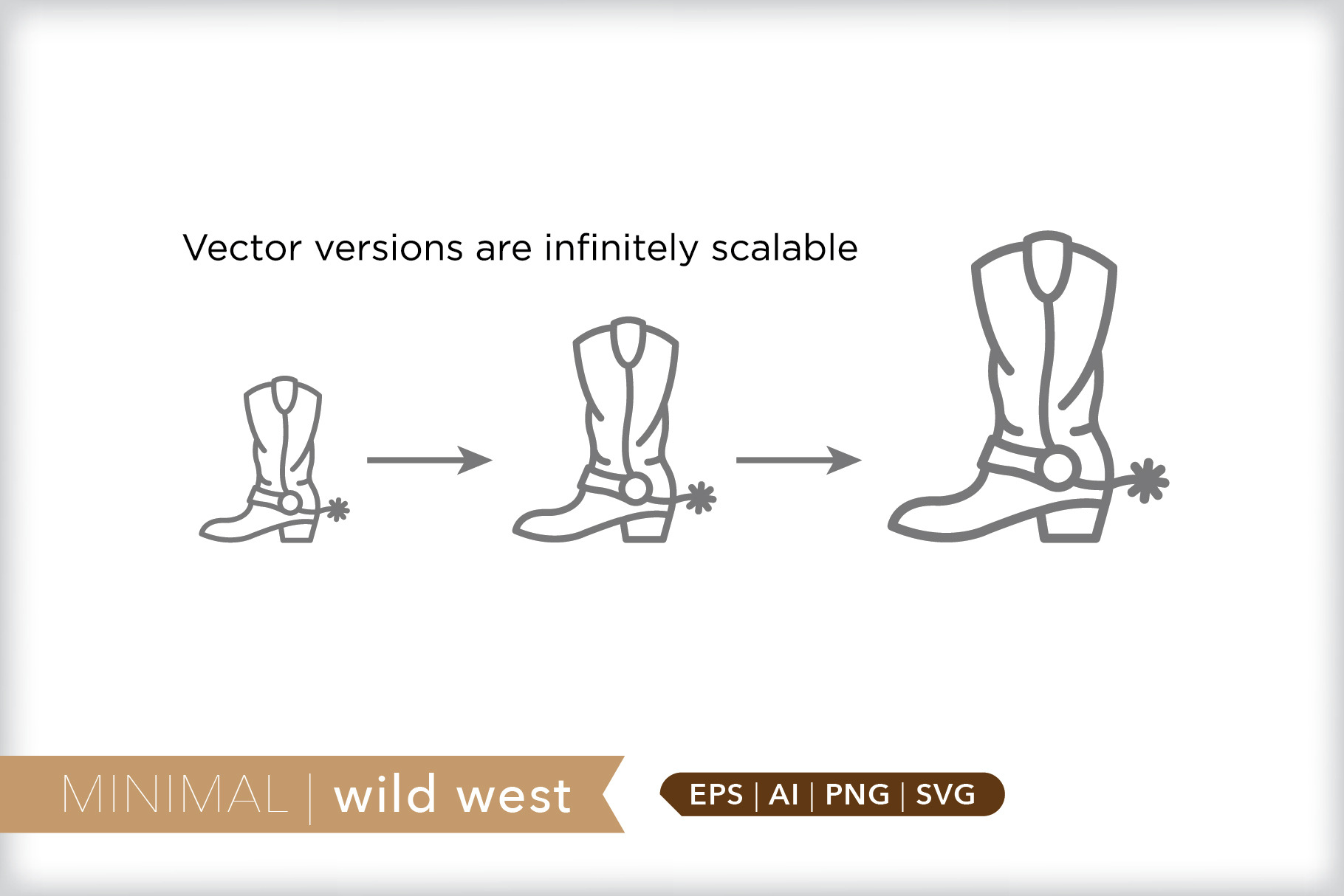 Vector versions are infinitely scalable

MINIMAL | wild west

EPS | AI | PNG | SVG